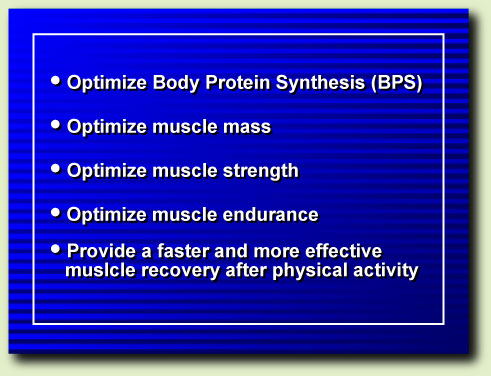 • Optimize Body Protein Synthesis (BPS)

• Optimize muscle mass

• Optimize muscle strength

• Optimize muscle endurance

• Provide a faster and more effective muslcle recovery after physical activity